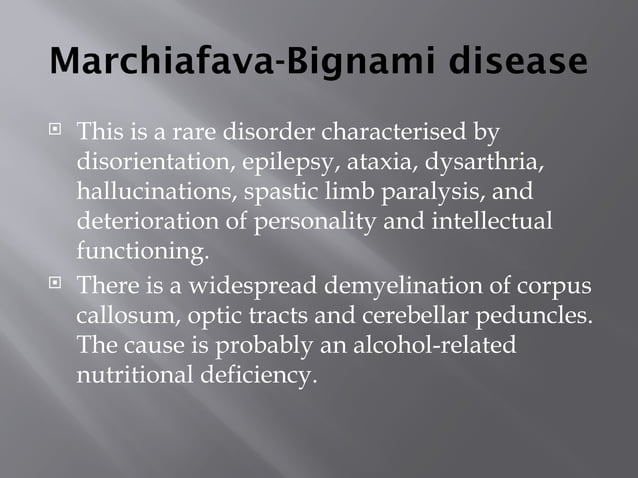 Marchiafava-Bignami disease

This is a rare disorder characterised by disorientation, epilepsy, ataxia, dysarthria, hallucinations, spastic limb paralysis, and deterioration of personality and intellectual functioning.

There is a widespread demyelination of corpus callosum, optic tracts and cerebellar peduncles. The cause is probably an alcohol-related nutritional deficiency.